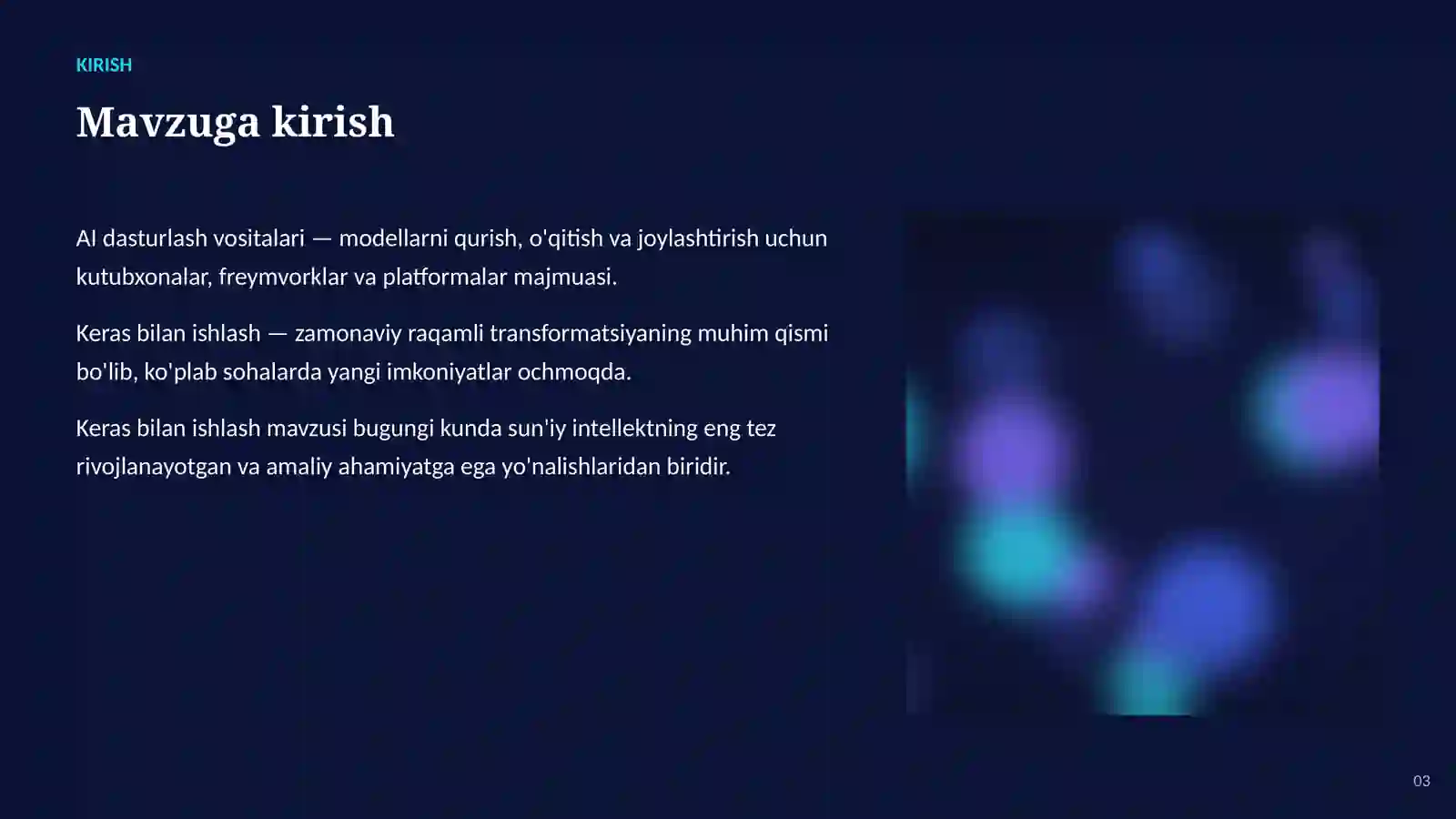 KIRISH

Mavzuga kirish

AI dasturlash vositalari — modellarni qurish, o'qitish va joylashtirish uchun kutubxonalar, freymvorklar va platformalar majmuasi.

Keras bilan ishlash — zamonaviy raqamli transformatsiyaning muhim qismi bo'lib, ko'plab sohalarda yangi imkoniyatlar ochmoqda.

Keras bilan ishlash mavzusi bugungi kunda sun'iy intellektning eng tez rivojlanayotgan va amaliy ahamiyatga ega yo'nalishlaridan biridir.

03